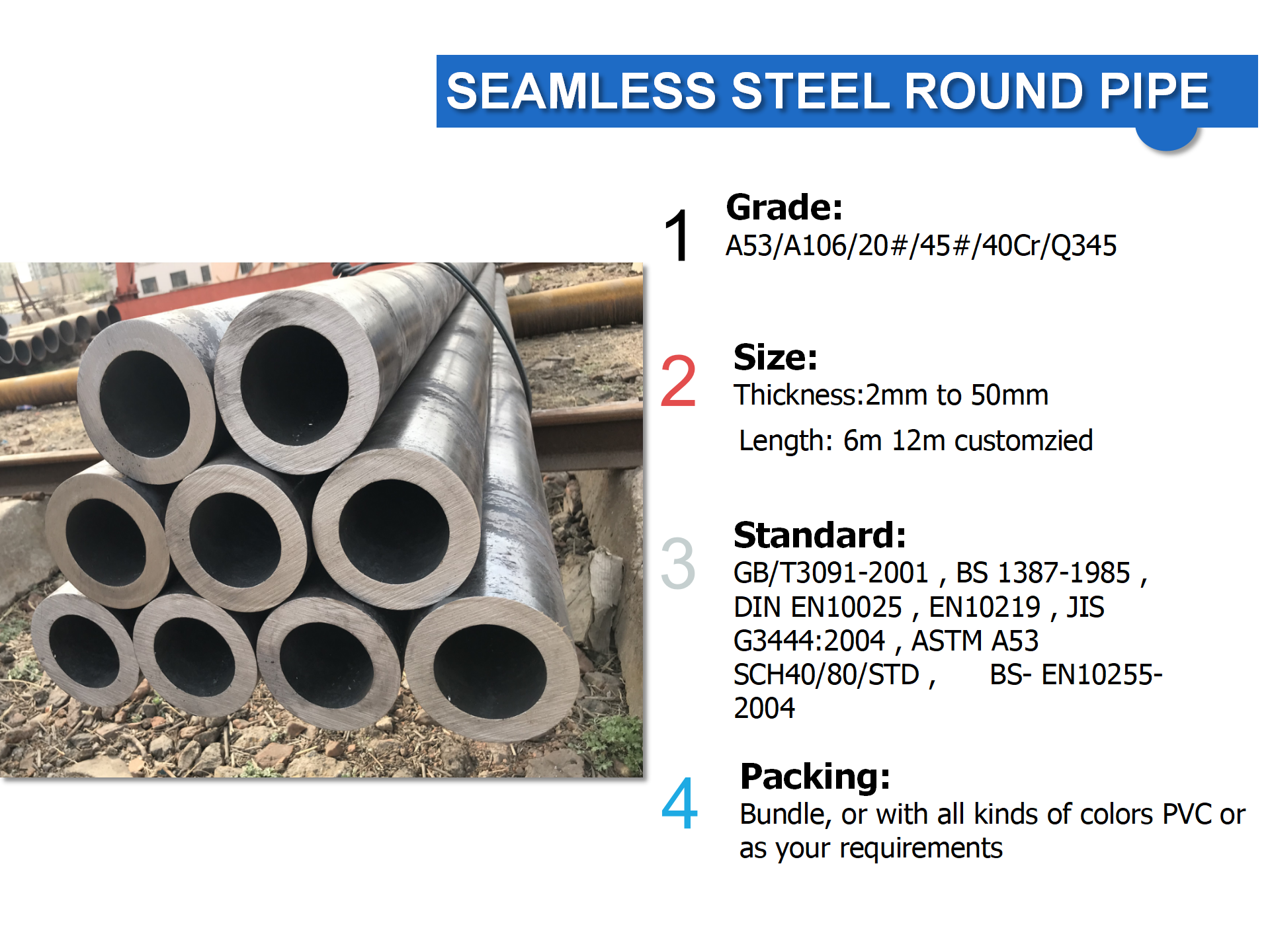 SEAMLESS STEEL ROUND PIPE

1
Grade:
A53/A106/20#/45#/40Cr/Q345

2
Size:
Thickness:2mm to 50mm

Length: 6m 12m customzied

3
Standard:
GB/T3091-2001 , BS 1387-1985 , DIN EN10025 , EN10219 , JIS G3444:2004 , ASTM A53 SCH40/80/STD , BS- EN10255-2004

4
Packing:
Bundle, or with all kinds of colors PVC or as your requirements